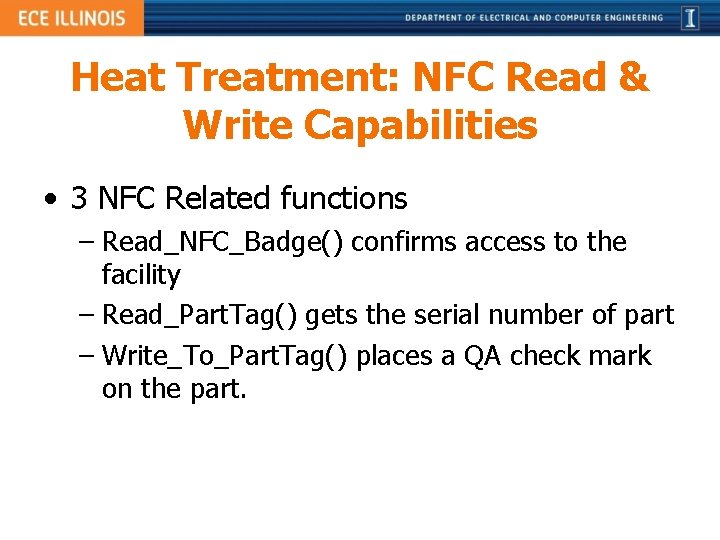 ECE ILLINOIS
DEPARTMENT OF ELECTRICAL AND COMPUTER ENGINEERING
I

Heat Treatment: NFC Read & Write Capabilities

• 3 NFC Related functions
– Read_NFC_Badge() confirms access to the facility
– Read_PartTag() gets the serial number of part
– Write_To_PartTag() places a QA check mark on the part.